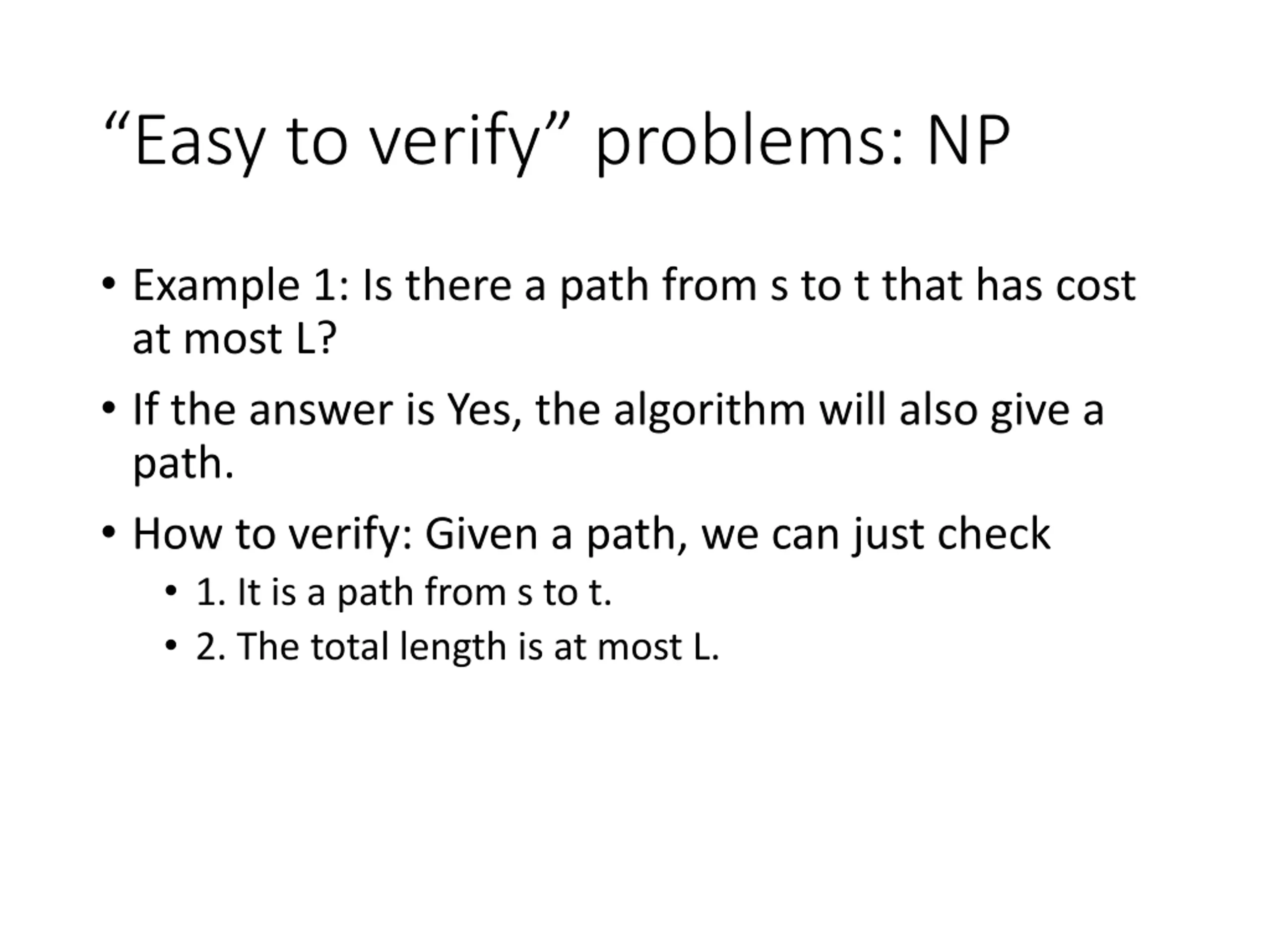 “Easy to verify” problems: NP

• Example 1: Is there a path from s to t that has cost at most L?

• If the answer is Yes, the algorithm will also give a path.

• How to verify: Given a path, we can just check

• 1. It is a path from s to t.

• 2. The total length is at most L.